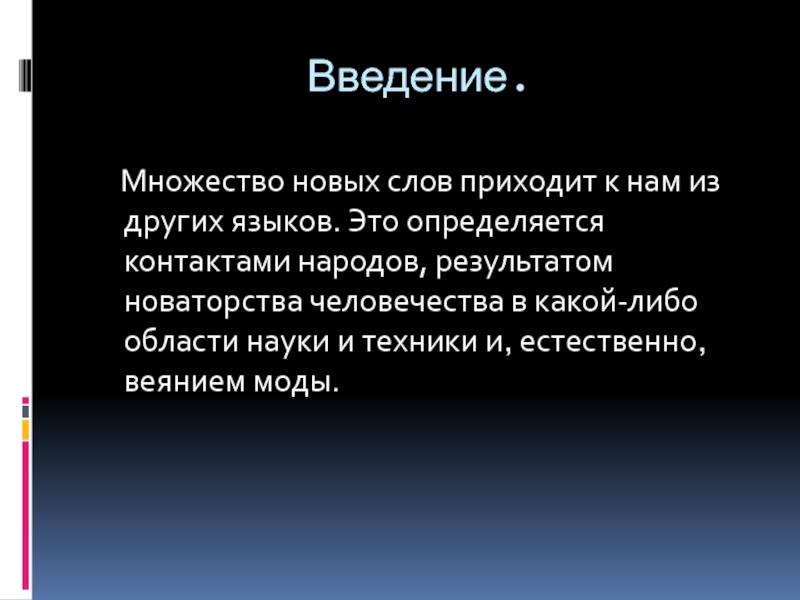 Введение.

Множество новых слов приходит к нам из других языков. Это определяется контактами народов, результатом новаторства человечества в какой-либо области науки и техники и, естественно, веянием моды.